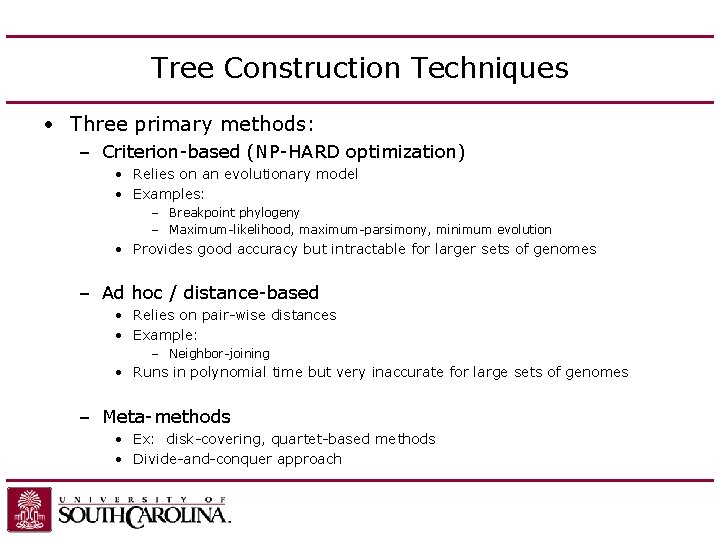 Tree Construction Techniques

• Three primary methods:
 – Criterion-based (NP-HARD optimization)
  • Relies on an evolutionary model
  • Examples:
   – Breakpoint phylogeny
   – Maximum-likelihood, maximum-parsimony, minimum evolution
  • Provides good accuracy but intractable for larger sets of genomes

 – Ad hoc / distance-based
  • Relies on pair-wise distances
  • Example:
   – Neighbor-joining
  • Runs in polynomial time but very inaccurate for large sets of genomes

 – Meta-methods
  • Ex: disk-covering, quartet-based methods
  • Divide-and-conquer approach

UNIVERSITY OF SOUTH CAROLINA.